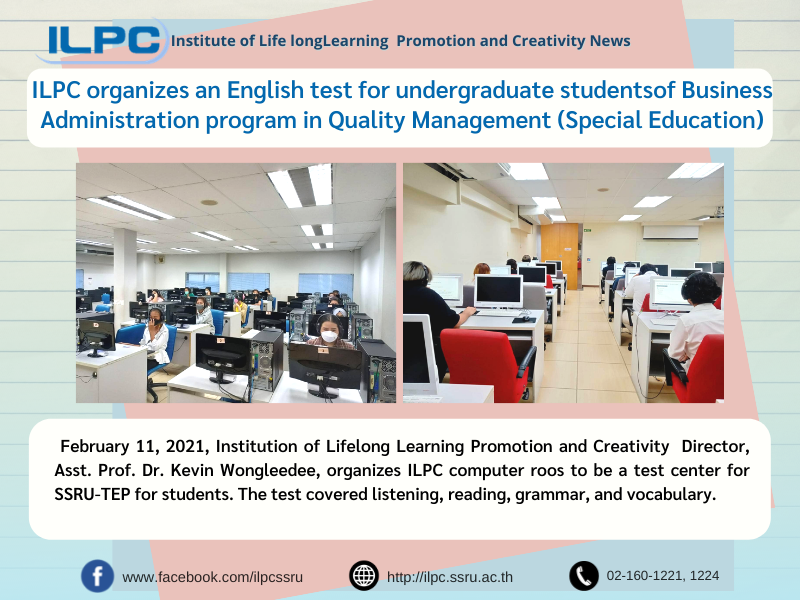 ILPC Institute of Life longLearning Promotion and Creativity News

ILPC organizes an English test for undergraduate studentsof Business Administration program in Quality Management (Special Education)

February 11, 2021, Institution of Lifelong Learning Promotion and Creativity Director, Asst. Prof. Dr. Kevin Wongleedee, organizes ILPC computer roos to be a test center for SSRU-TEP for students. The test covered listening, reading, grammar, and vocabulary.

www.facebook.com/ilpcssru
http://ilpc.ssru.ac.th
02-160-1221, 1224